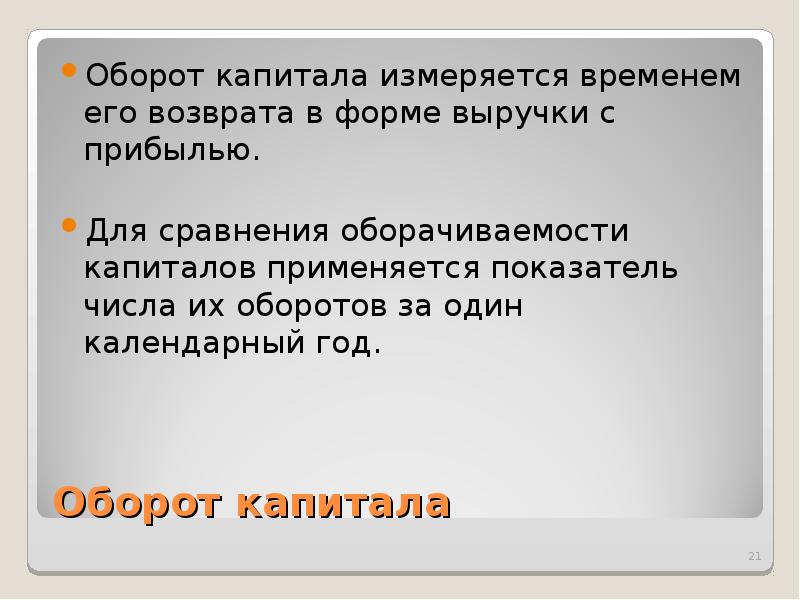 • Оборот капитала измеряется временем его возврата в форме выручки с прибылью.

• Для сравнения оборачиваемости капиталов применяется показатель числа их оборотов за один календарный год.

Оборот капитала

21